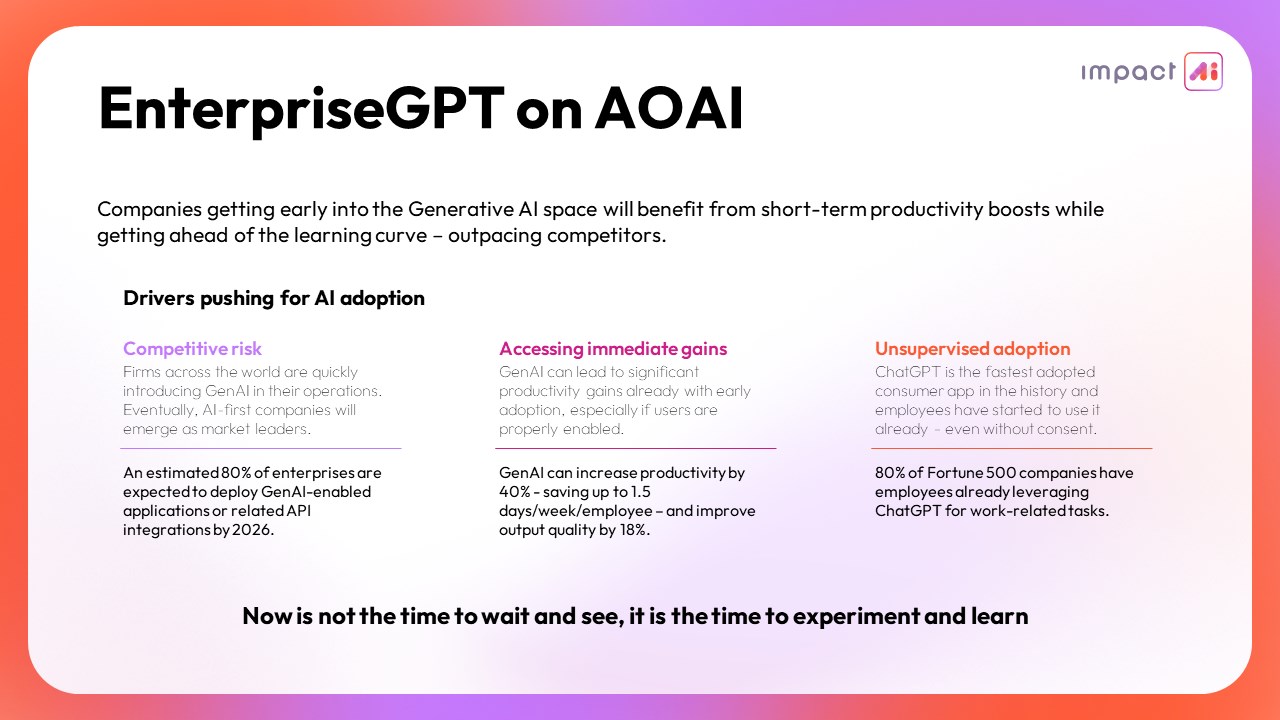 impact Ai

EnterpriseGPT on AOAI

Companies getting early into the Generative AI space will benefit from short-term productivity boosts while getting ahead of the learning curve – outpacing competitors.

Drivers pushing for AI adoption

Competitive risk
Firms across the world are quickly introducing GenAI in their operations. Eventually, AI-first companies will emerge as market leaders.

An estimated 80% of enterprises are expected to deploy GenAI-enabled applications or related API integrations by 2026.

Accessing immediate gains
GenAI can lead to significant productivity gains already with early adoption, especially if users are properly enabled.

GenAI can increase productivity by 40% - saving up to 1.5 days/week/employee – and improve output quality by 18%.

Unsupervised adoption
ChatGPT is the fastest adopted consumer app in the history and employees have started to use it already - even without consent.

80% of Fortune 500 companies have employees already leveraging ChatGPT for work-related tasks.

Now is not the time to wait and see, it is the time to experiment and learn